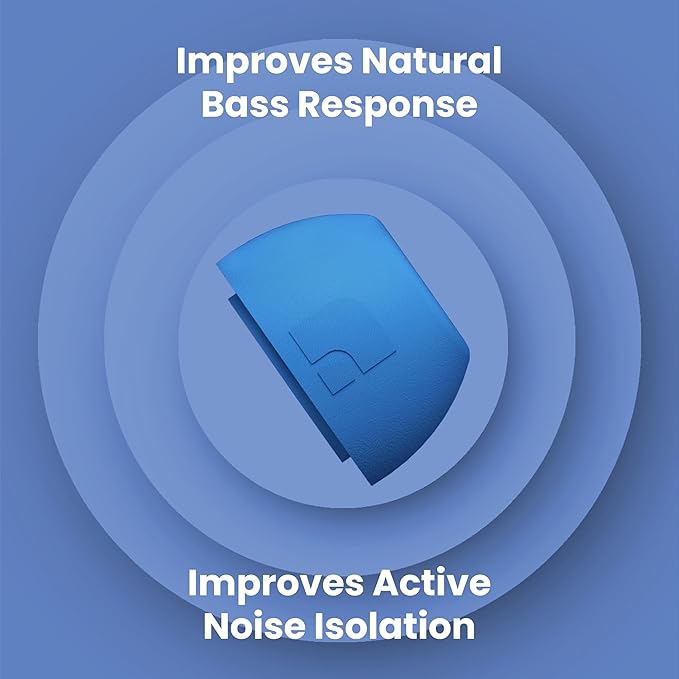 Improves Natural Bass Response

Improves Active Noise Isolation